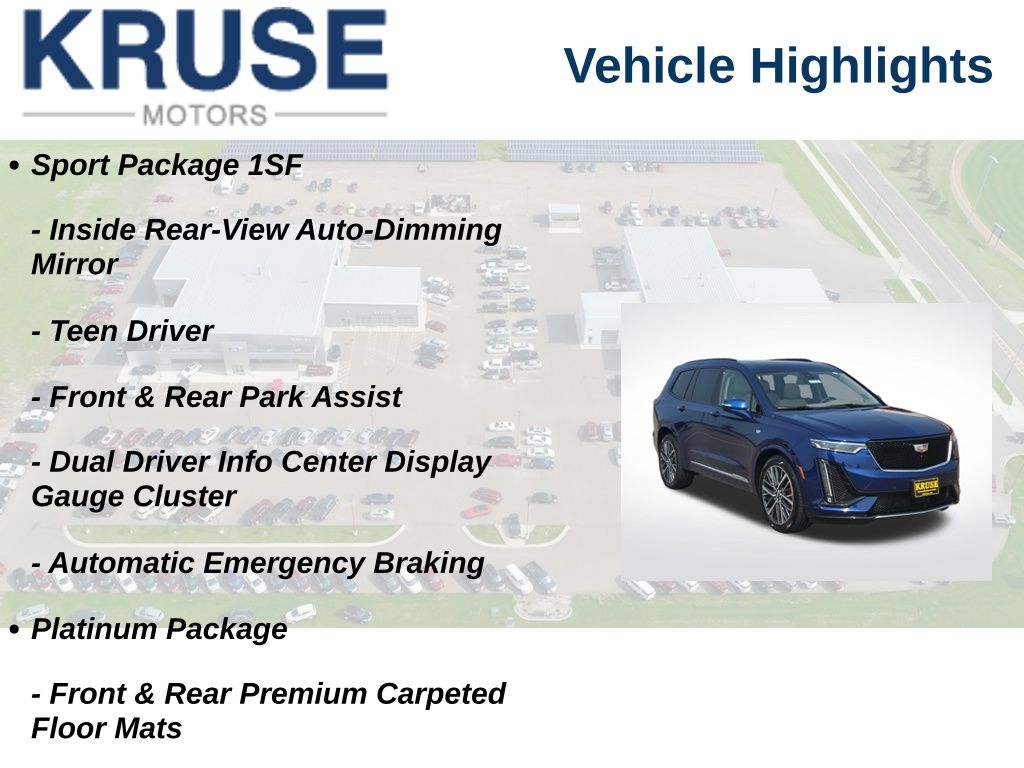 KRUSE
MOTORS

Vehicle Highlights

• Sport Package 1SF

- Inside Rear-View Auto-Dimming Mirror

- Teen Driver

- Front & Rear Park Assist

- Dual Driver Info Center Display Gauge Cluster

- Automatic Emergency Braking

• Platinum Package

- Front & Rear Premium Carpeted Floor Mats

KRUSE